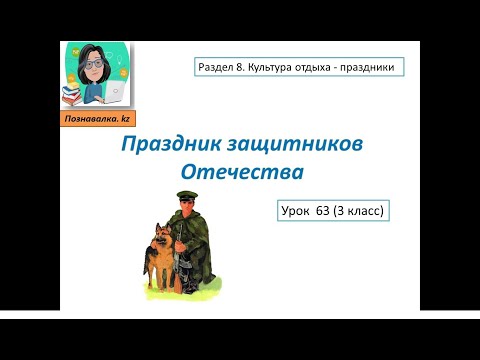 Познавалка. kz

Раздел 8. Культура отдыха - праздники

Праздник защитников Отечества

Урок 63 (3 класс)